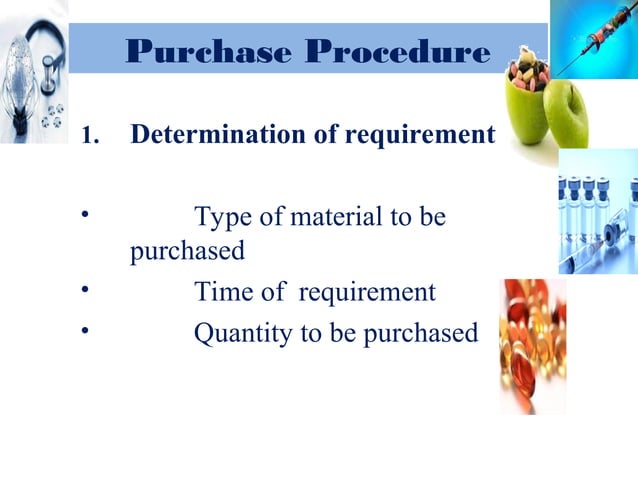 Purchase Procedure

1. Determination of requirement

• Type of material to be purchased
• Time of requirement
• Quantity to be purchased